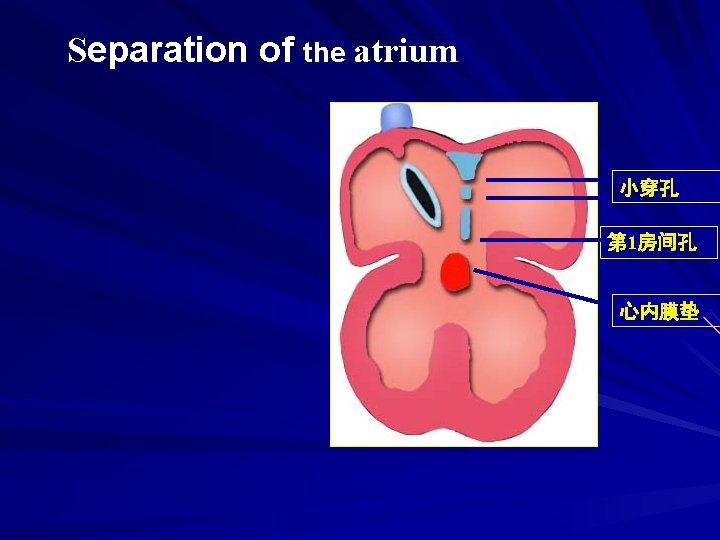 Separation of the atrium

小穿孔

第1房间孔

心内膜垫